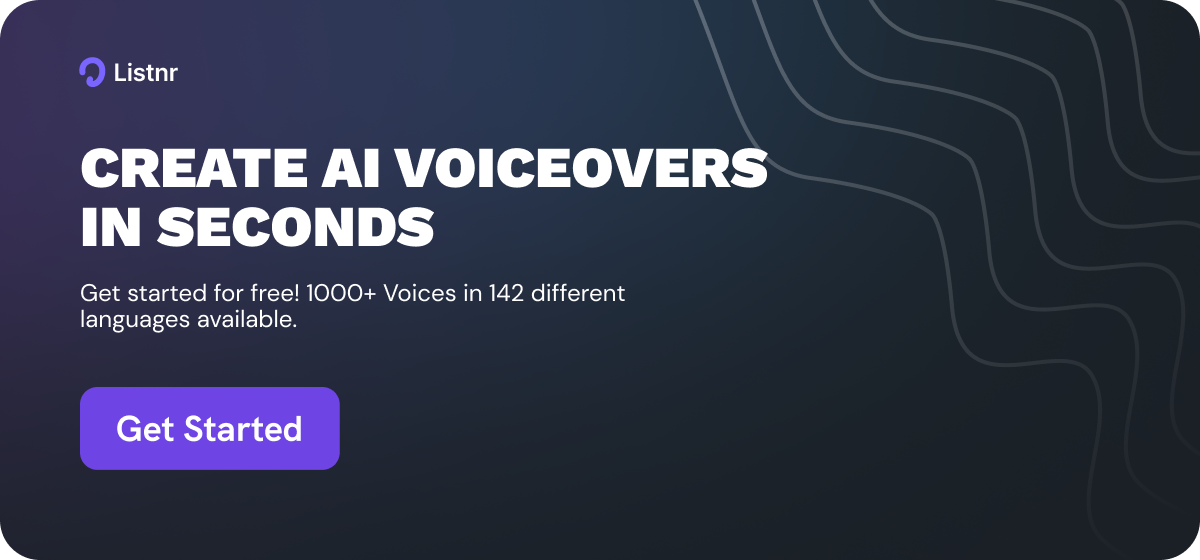 Listnr

CREATE AI VOICEOVERS IN SECONDS

Get started for free! 1000+ Voices in 142 different languages available.

Get Started